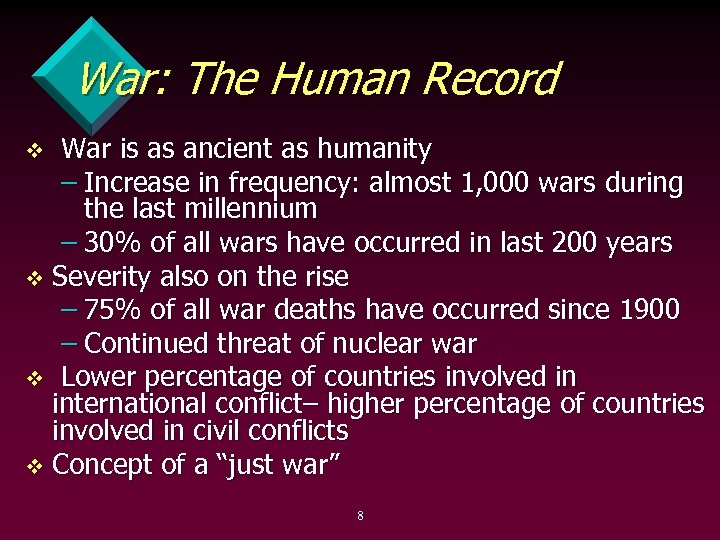 War: The Human Record

❖ War is as ancient as humanity
– Increase in frequency: almost 1,000 wars during the last millennium
– 30% of all wars have occurred in last 200 years
❖ Severity also on the rise
– 75% of all war deaths have occurred since 1900
– Continued threat of nuclear war
❖ Lower percentage of countries involved in international conflict– higher percentage of countries involved in civil conflicts
❖ Concept of a “just war”

8